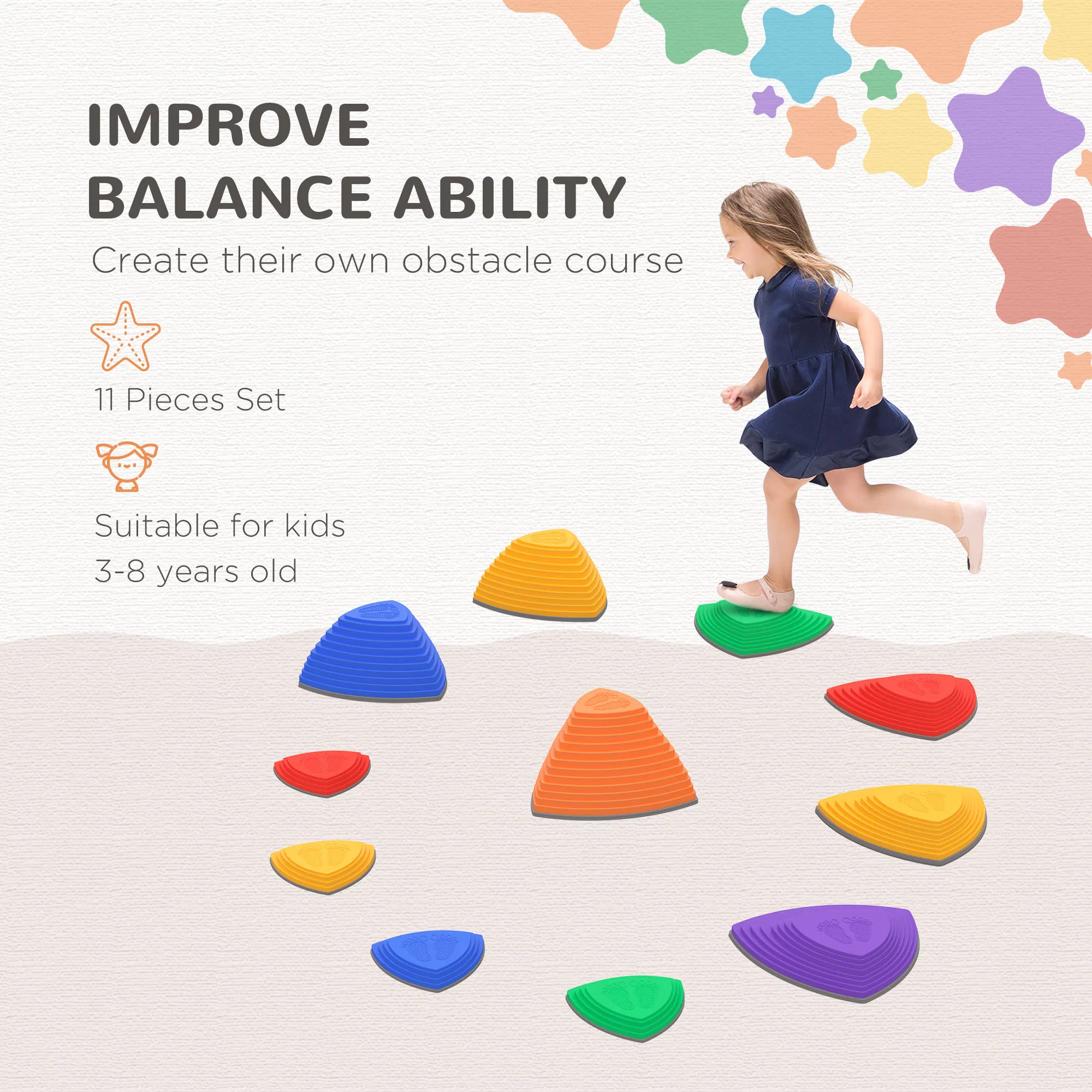 IMPROVE
BALANCE ABILITY

Create their own obstacle course

11 Pieces Set

Suitable for kids
3-8 years old